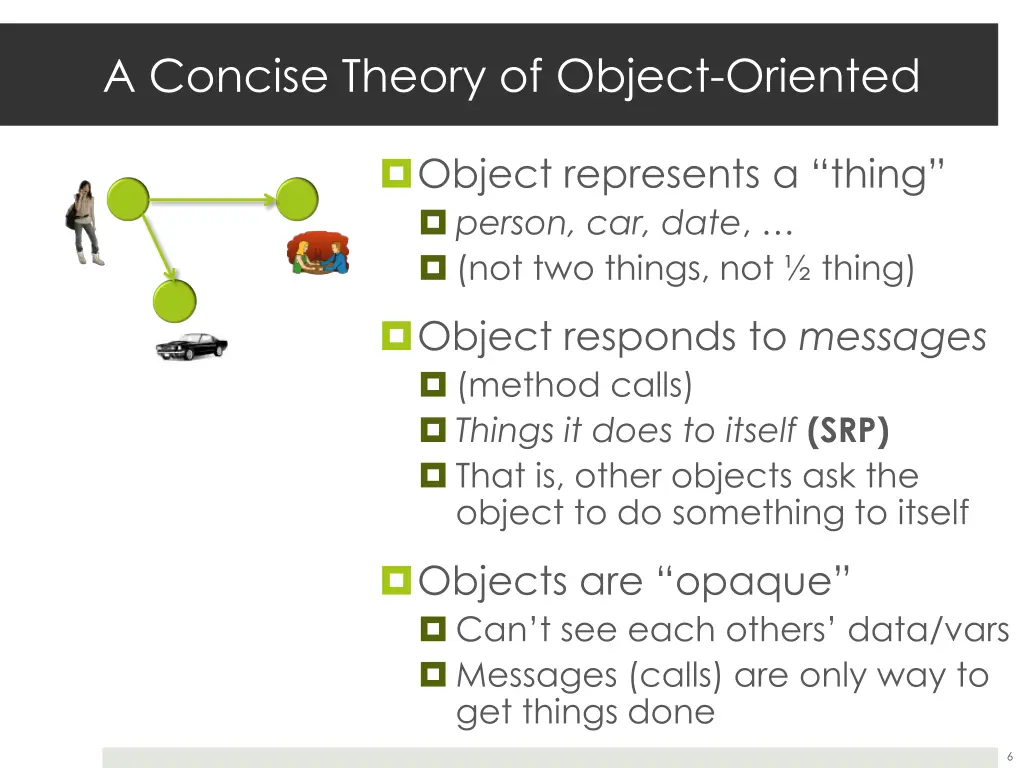 A Concise Theory of Object-Oriented

Object represents a “thing”

person, car, date, …

(not two things, not ½ thing)

Object responds to messages

(method calls)

Things it does to itself (SRP)

That is, other objects ask the object to do something to itself

Objects are “opaque”

Can’t see each others’ data/vars

Messages (calls) are only way to get things done

6